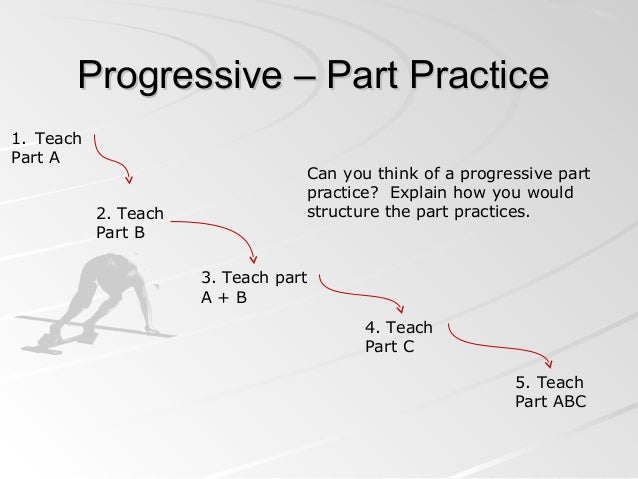 Progressive – Part Practice

1. Teach Part A

Can you think of a progressive part practice? Explain how you would structure the part practices.

2. Teach Part B

3. Teach part A + B

4. Teach Part C

5. Teach Part ABC